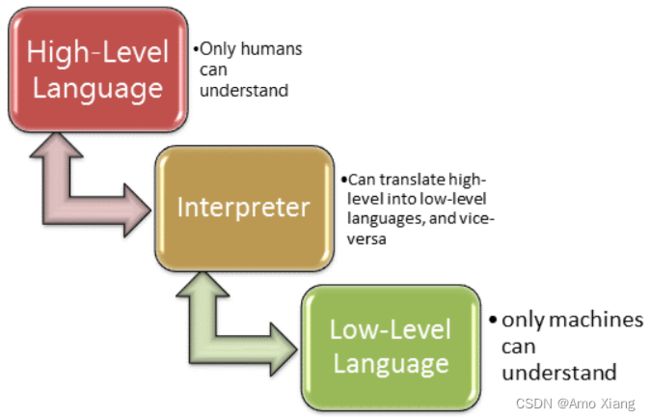 High-Level Language

•Only humans can understand

Interpreter

•Can translate high-level into low-level languages, and vice-versa

Low-Level Language

• only machines can understand

CSDN @Amo Xiang